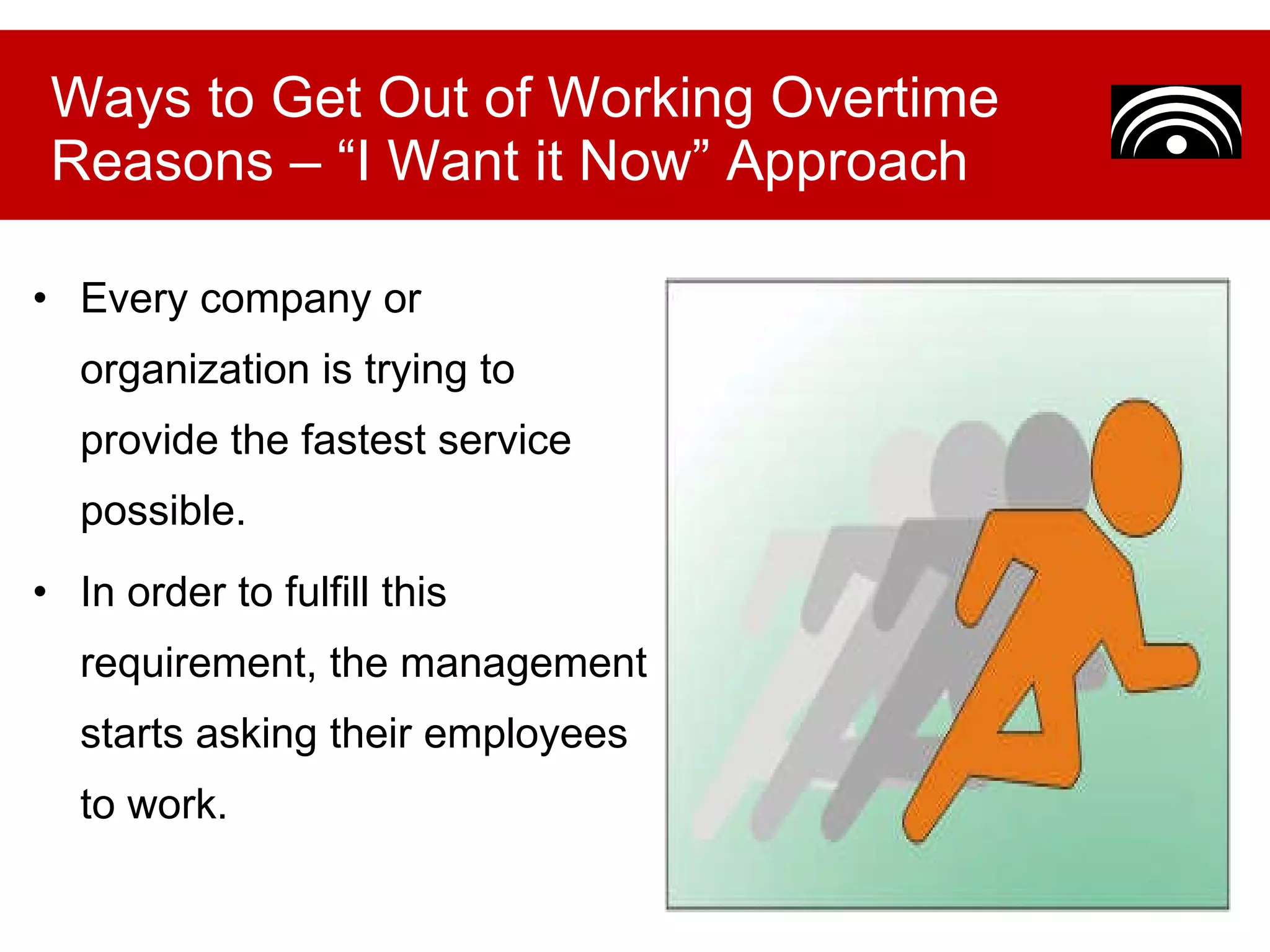 Ways to Get Out of Working Overtime Reasons – “I Want it Now” Approach

• Every company or organization is trying to provide the fastest service possible.

• In order to fulfill this requirement, the management starts asking their employees to work.